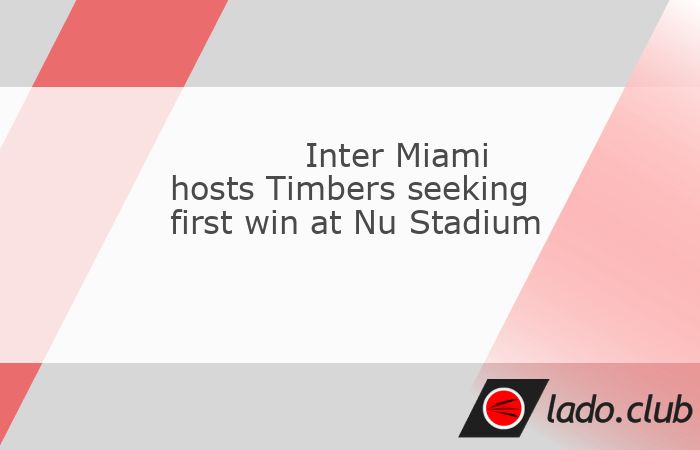 Inter Miami hosts Timbers seeking first win at Nu Stadium

lado.club